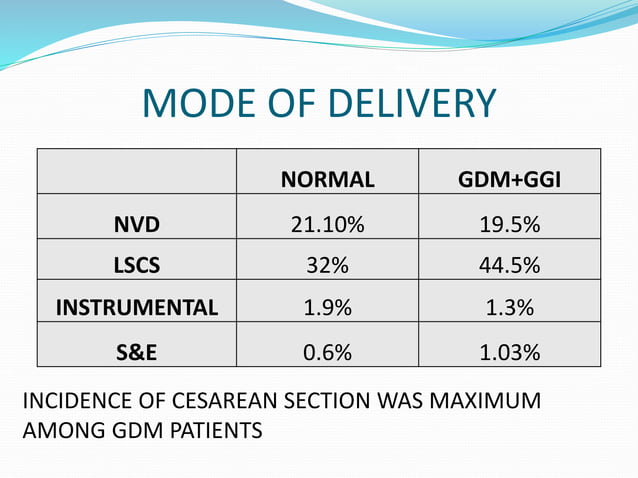 MODE OF DELIVERY

| | NORMAL | GDM+GGI |
|---|---|---|
| NVD | 21.10% | 19.5% |
| LSCS | 32% | 44.5% |
| INSTRUMENTAL | 1.9% | 1.3% |
| S&E | 0.6% | 1.03% |

INCIDENCE OF CESAREAN SECTION WAS MAXIMUM AMONG GDM PATIENTS